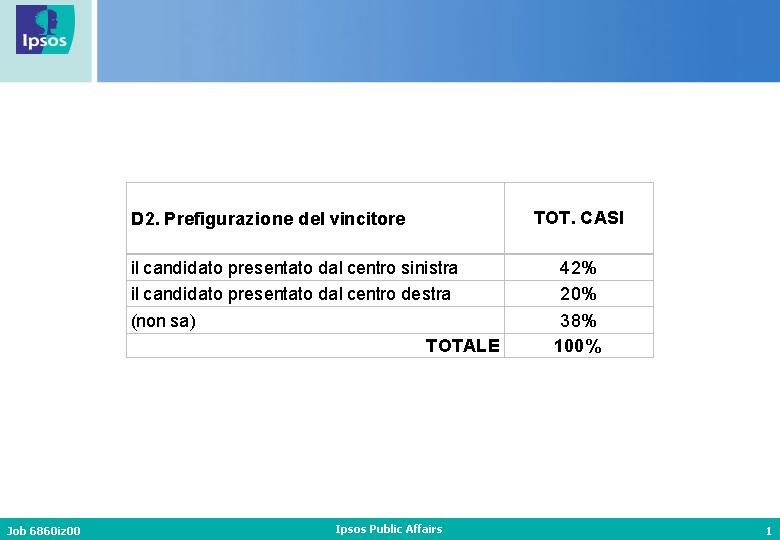 Ipsos

| D2. Prefigurazione del vincitore | TOT. CASI |
|---|---|
| il candidato presentato dal centro sinistra | 42% |
| il candidato presentato dal centro destra | 20% |
| (non sa) | 38% |
| TOTALE | 100% |

Job 6860iz00 Ipsos Public Affairs 1